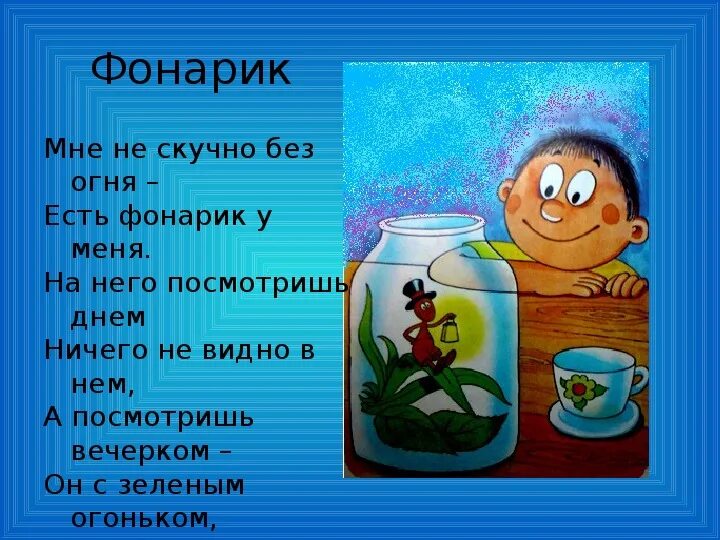 Фонарик

Мне не скучно без огня –
Есть фонарик у меня.
На него посмотришь днем
Ничего не видно в нем,
А посмотришь вечерком –
Он с зеленым огоньком,